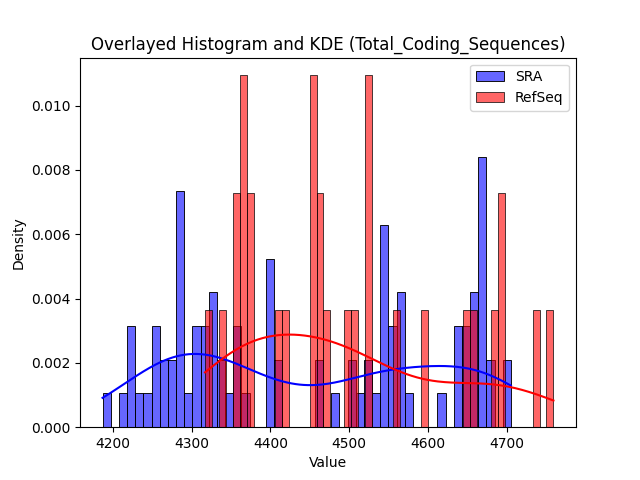 Overlayed Histogram and KDE (Total_Coding_Sequences)

SRA
RefSeq

Density

0.010
0.008
0.006
0.004
0.002
0.000

4200
4300
4400
4500
4600
4700

Value